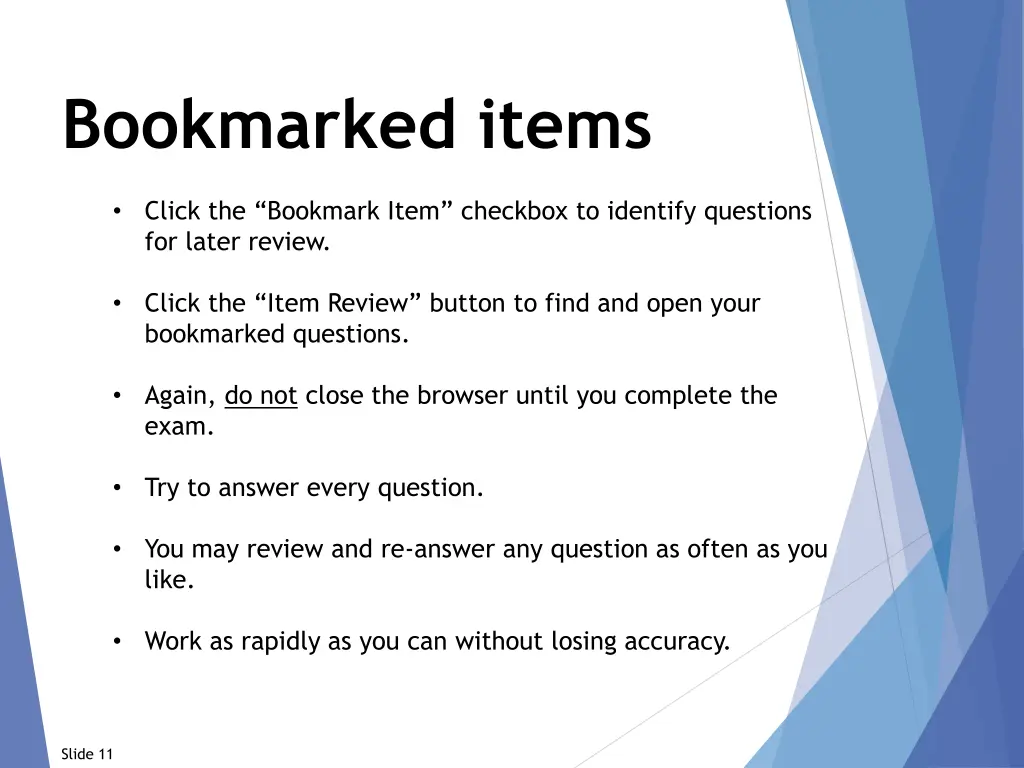 Bookmarked items

• Click the “Bookmark Item” checkbox to identify questions for later review.

• Click the “Item Review” button to find and open your bookmarked questions.

• Again, do not close the browser until you complete the exam.

• Try to answer every question.

• You may review and re-answer any question as often as you like.

• Work as rapidly as you can without losing accuracy.

Slide 11